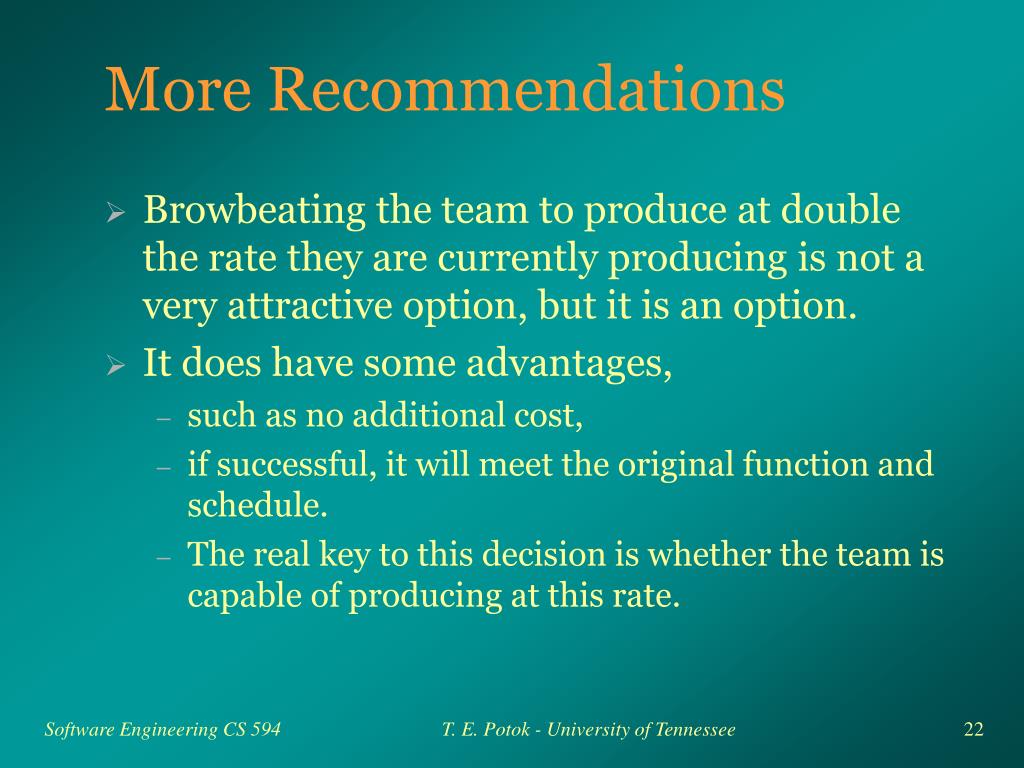 More Recommendations

➢ Browbeating the team to produce at double the rate they are currently producing is not a very attractive option, but it is an option.

➢ It does have some advantages,

– such as no additional cost,

– if successful, it will meet the original function and schedule.

– The real key to this decision is whether the team is capable of producing at this rate.

Software Engineering CS 594

T. E. Potok - University of Tennessee

22